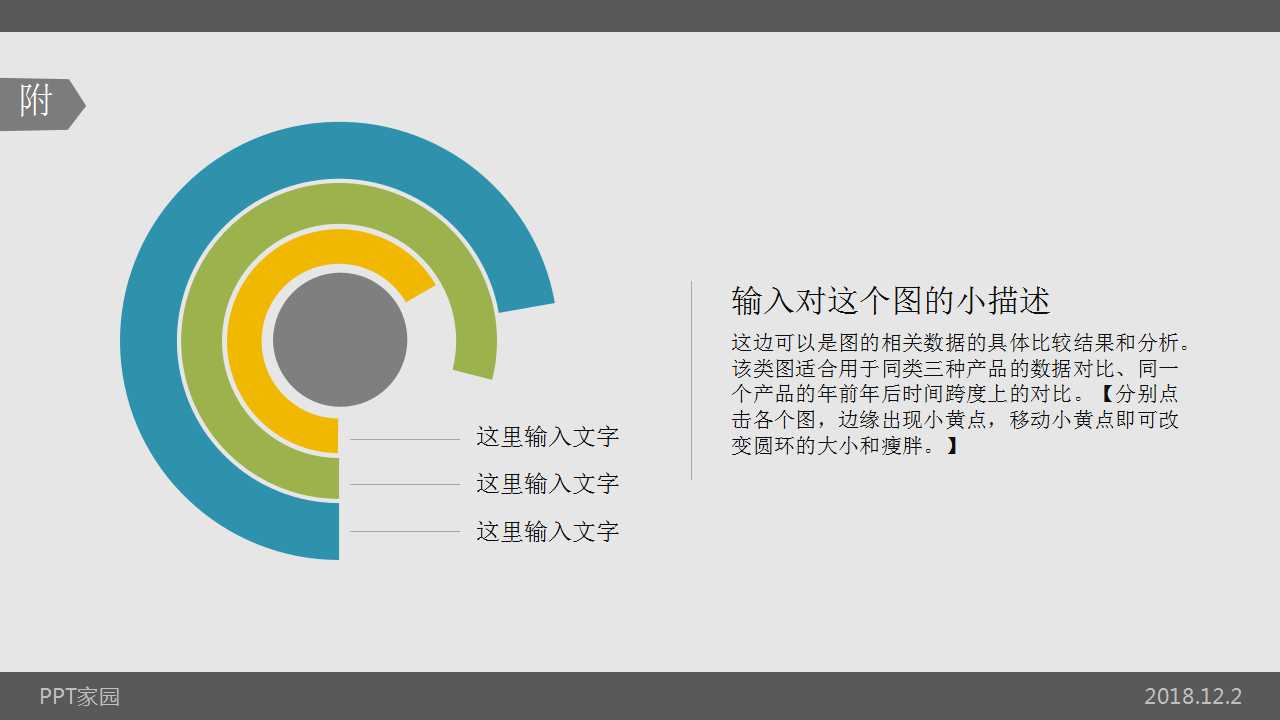 附

这里输入文字
这里输入文字
这里输入文字

输入对这个图的小描述

这边可以是图的相关数据的具体比较结果和分析。该类图适合用于同类三种产品的数据对比、同一个产品的年前年后时间跨度上的对比。【分别点击各个图，边缘出现小黄点，移动小黄点即可改变圆环的大小和瘦胖。】

PPT家园

2018.12.2